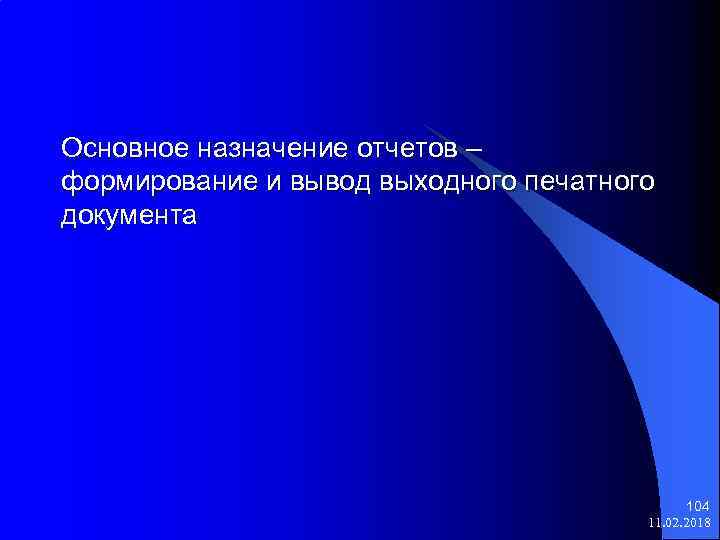 Основное назначение отчетов – формирование и вывод выходного печатного документа

104
11.02.2018